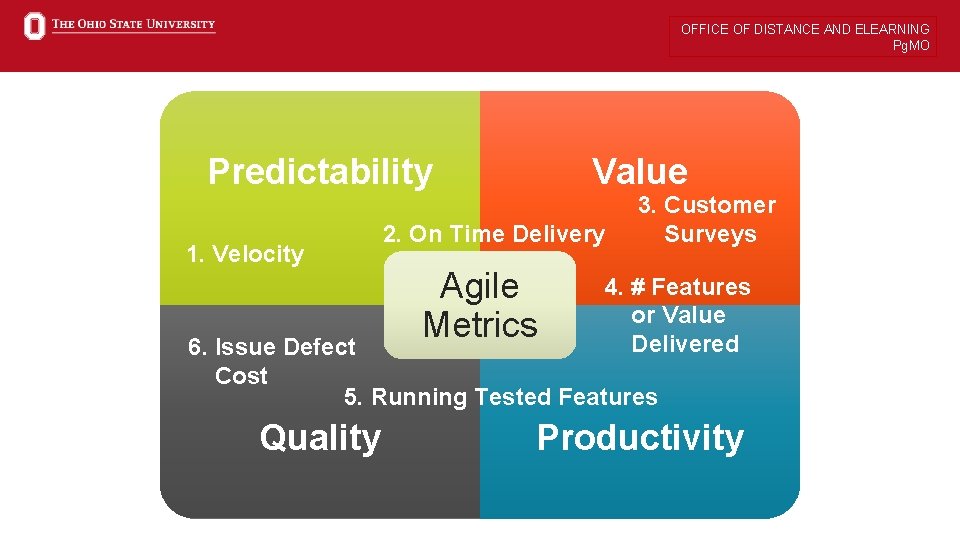 THE OHIO STATE UNIVERSITY

OFFICE OF DISTANCE AND ELEARNING
PgMO

Predictability

Value

1. Velocity

2. On Time Delivery

3. Customer Surveys

Agile Metrics

4. # Features or Value Delivered

6. Issue Defect Cost

5. Running Tested Features

Quality

Productivity